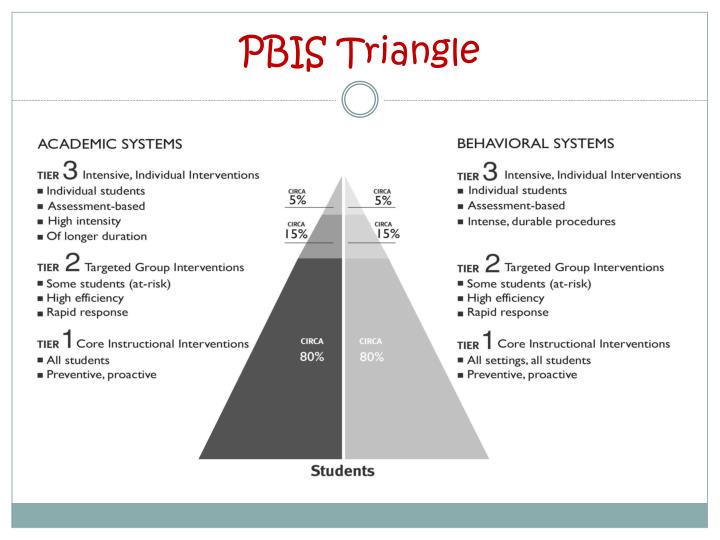 PBIS Triangle

ACADEMIC SYSTEMS

TIER 3 Intensive, Individual Interventions
■ Individual students
■ Assessment-based
■ High intensity
■ Of longer duration

TIER 2 Targeted Group Interventions
■ Some students (at-risk)
■ High efficiency
■ Rapid response

TIER 1 Core Instructional Interventions
■ All students
■ Preventive, proactive

CIRCA 5%
CIRCA 15%
CIRCA 80%

CIRCA 5%
CIRCA 15%
CIRCA 80%

Students

BEHAVIORAL SYSTEMS

TIER 3 Intensive, Individual Interventions
■ Individual students
■ Assessment-based
■ Intense, durable procedures

TIER 2 Targeted Group Interventions
■ Some students (at-risk)
■ High efficiency
■ Rapid response

TIER 1 Core Instructional Interventions
■ All settings, all students
■ Preventive, proactive